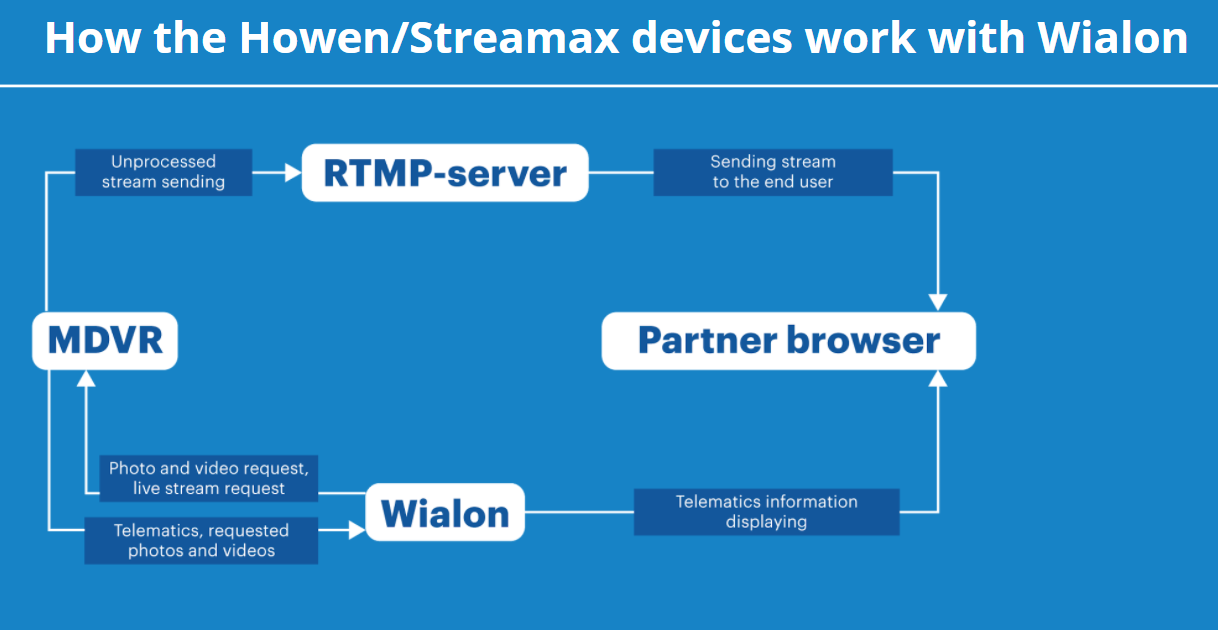 How the Howen/Streamax devices work with Wialon

Unprocessed stream sending

RTMP-server

Sending stream to the end user

MDVR

Partner browser

Photo and video request, live stream request

Wialon

Telematics information displaying

Telematics, requested photos and videos